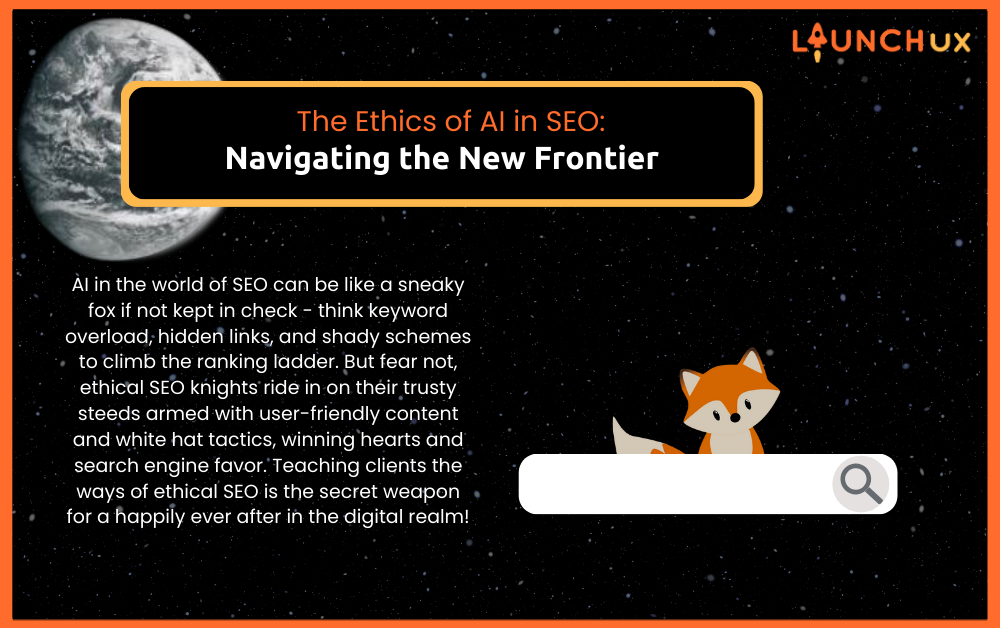 LAUNCHUX

The Ethics of AI in SEO:
Navigating the New Frontier

AI in the world of SEO can be like a sneaky fox if not kept in check - think keyword overload, hidden links, and shady schemes to climb the ranking ladder. But fear not, ethical SEO knights ride in on their trusty steeds armed with user-friendly content and white hat tactics, winning hearts and search engine favor. Teaching clients the ways of ethical SEO is the secret weapon for a happily ever after in the digital realm!